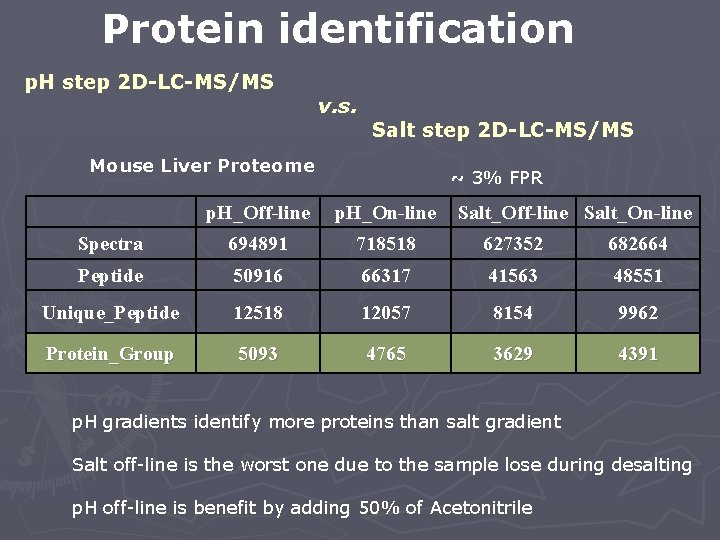 Protein identification

pH step 2D-LC-MS/MS

v.s.

Salt step 2D-LC-MS/MS

Mouse Liver Proteome

~ 3% FPR

| | pH_Off-line | pH_On-line | Salt_Off-line | Salt_On-line |
|---|---|---|---|---|
| Spectra | 694891 | 718518 | 627352 | 682664 |
| Peptide | 50916 | 66317 | 41563 | 48551 |
| Unique_Peptide | 12518 | 12057 | 8154 | 9962 |
| Protein_Group | 5093 | 4765 | 3629 | 4391 |

pH gradients identify more proteins than salt gradient

Salt off-line is the worst one due to the sample lose during desalting

pH off-line is benefit by adding 50% of Acetonitrile